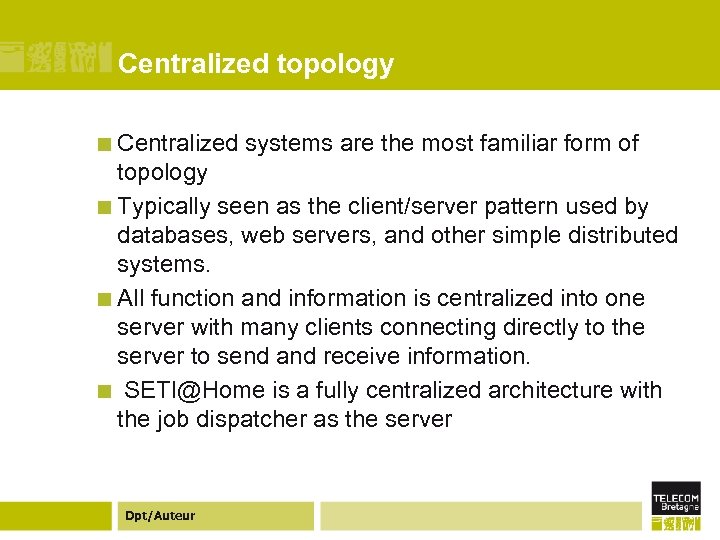 Centralized topology

Centralized systems are the most familiar form of topology

Typically seen as the client/server pattern used by databases, web servers, and other simple distributed systems.

All function and information is centralized into one server with many clients connecting directly to the server to send and receive information.

SETI@Home is a fully centralized architecture with the job dispatcher as the server

Dpt/Auteur

TELECOM Bretagne